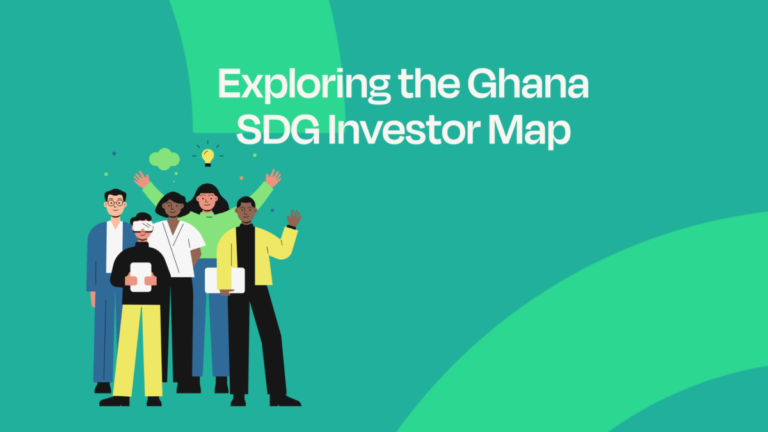 Exploring the Ghana SDG Investor Map